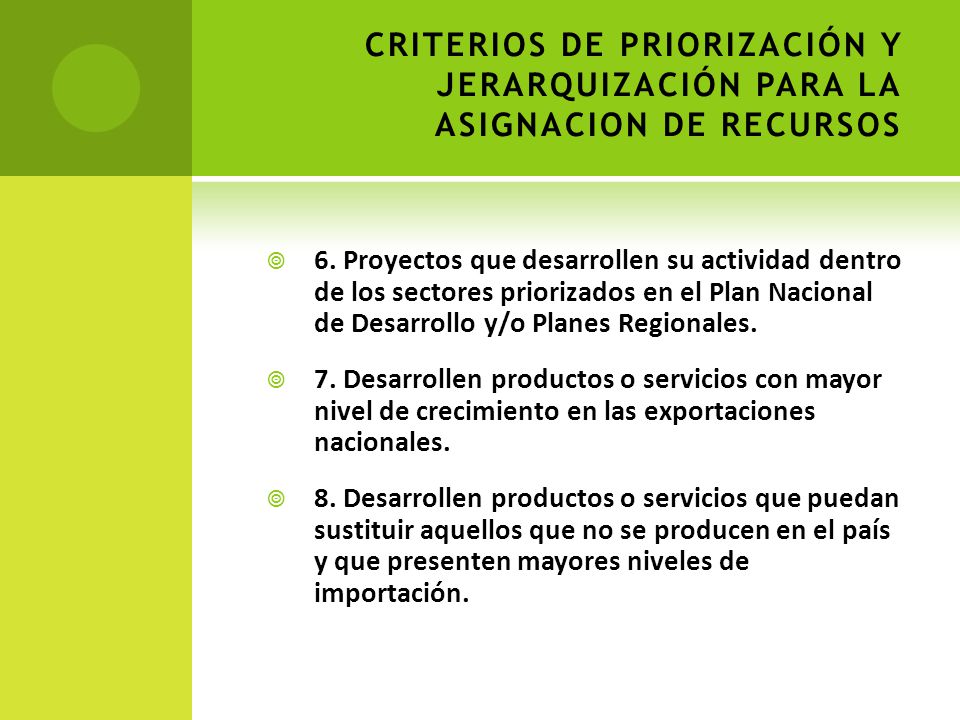 CRITERIOS DE PRIORIZACIÓN Y JERARQUIZACIÓN PARA LA ASIGNACION DE RECURSOS

6. Proyectos que desarrollen su actividad dentro de los sectores priorizados en el Plan Nacional de Desarrollo y/o Planes Regionales.

7. Desarrollen productos o servicios con mayor nivel de crecimiento en las exportaciones nacionales.

8. Desarrollen productos o servicios que puedan sustituir aquellos que no se producen en el país y que presenten mayores niveles de importación.